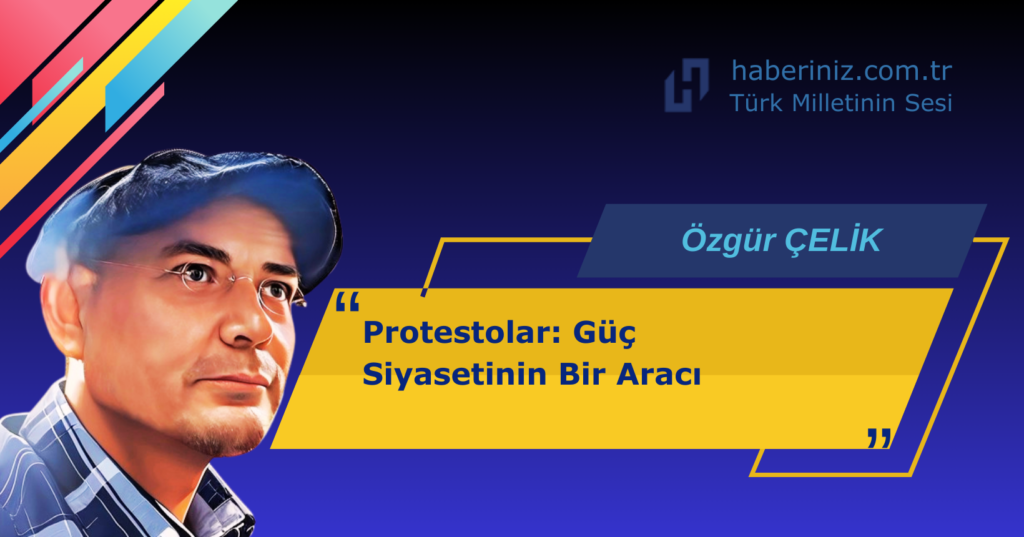 haberiniz.com.tr
Türk Milletinin Sesi

Özgür ÇELİK

“ Protestolar: Güç Siyasetinin Bir Aracı ”